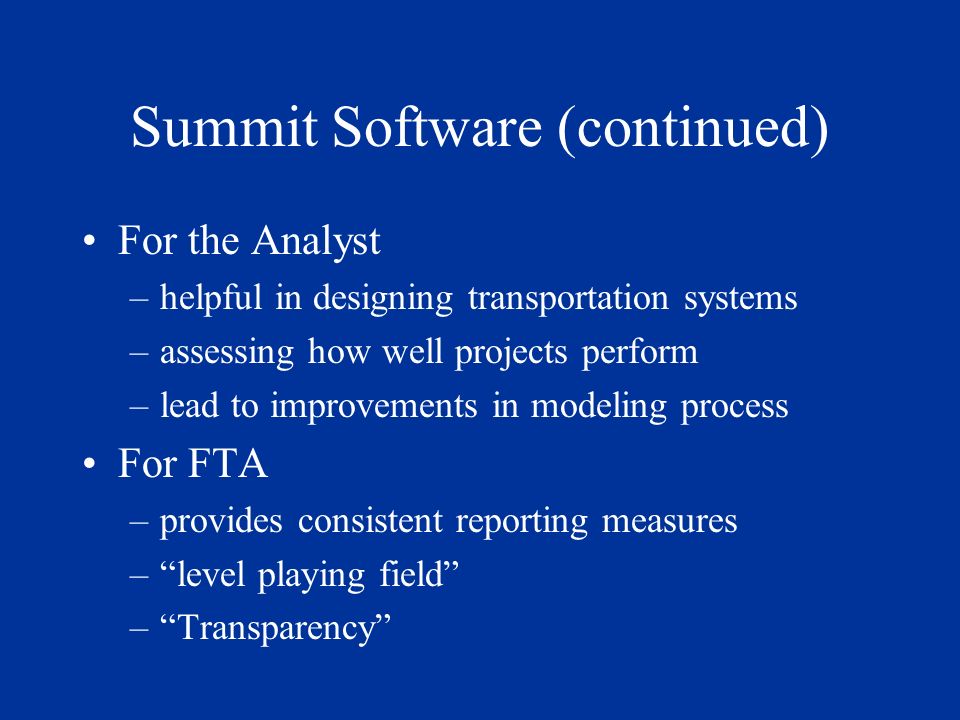 Summit Software (continued)

• For the Analyst
– helpful in designing transportation systems
– assessing how well projects perform
– lead to improvements in modeling process
• For FTA
– provides consistent reporting measures
– “level playing field”
– “Transparency”